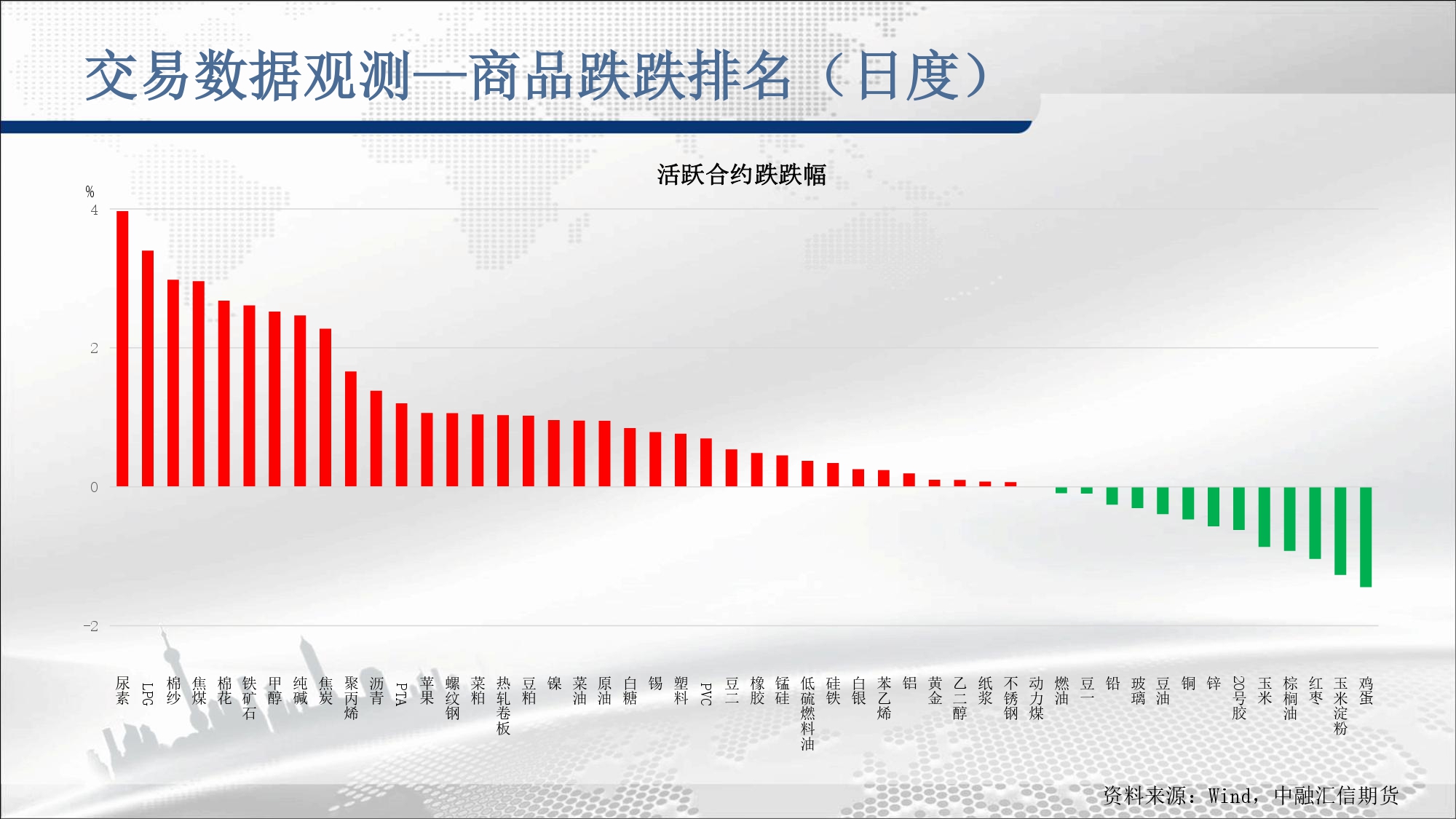 交易数据观测—商品跌跌排名（日度）

活跃合约跌跌幅

%
4
2
0
-2

尿素 LPG 棉纱 焦煤 棉花 铁矿石 甲醇 纯碱 焦炭 聚丙烯 沥青 PTA 苹果 螺纹钢 菜粕 热轧卷板 豆粕 镍 菜油 原油 白糖 锡 塑料 PVC 豆二 橡胶 锰硅 低硫燃料油 硅铁 白银 苯乙烯 铝 黄金 乙二醇 纸浆 不锈钢 动力煤 燃油 豆一 铅 玻璃 豆油 铜 锌 20号胶 玉米 棕榈油 红枣 玉米淀粉 鸡蛋

资料来源：Wind，中融汇信期货